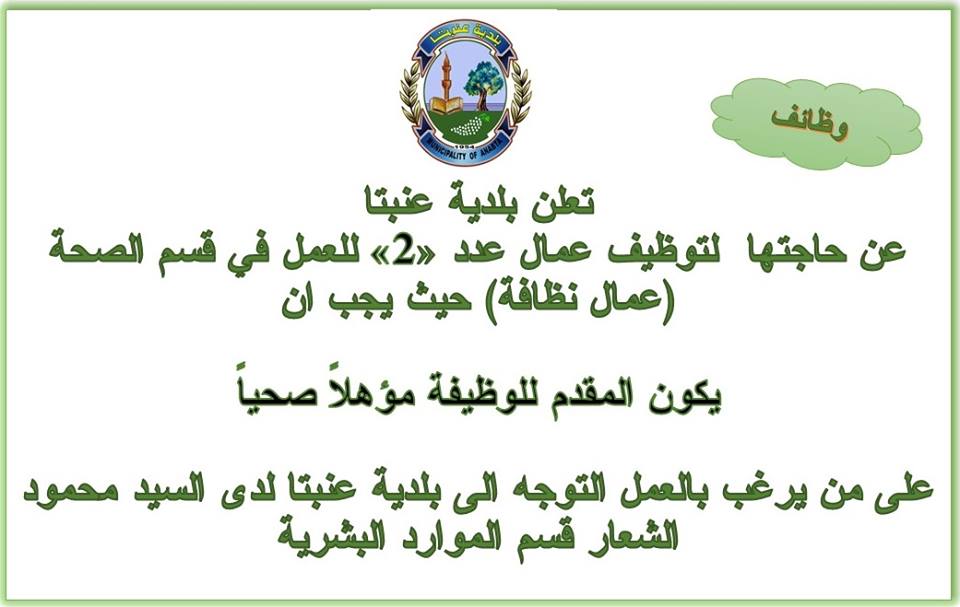 بلدية عنبتا
MUNICIPALITY OF ANABTA

وظائف

تعلن بلدية عنبتا
عن حاجتها لتوظيف عمال عدد «2» للعمل في قسم الصحة (عمال نظافة) حيث يجب ان

يكون المقدم للوظيفة مؤهلاً صحياً

على من يرغب بالعمل التوجه الى بلدية عنبتا لدى السيد محمود الشعار قسم الموارد البشرية